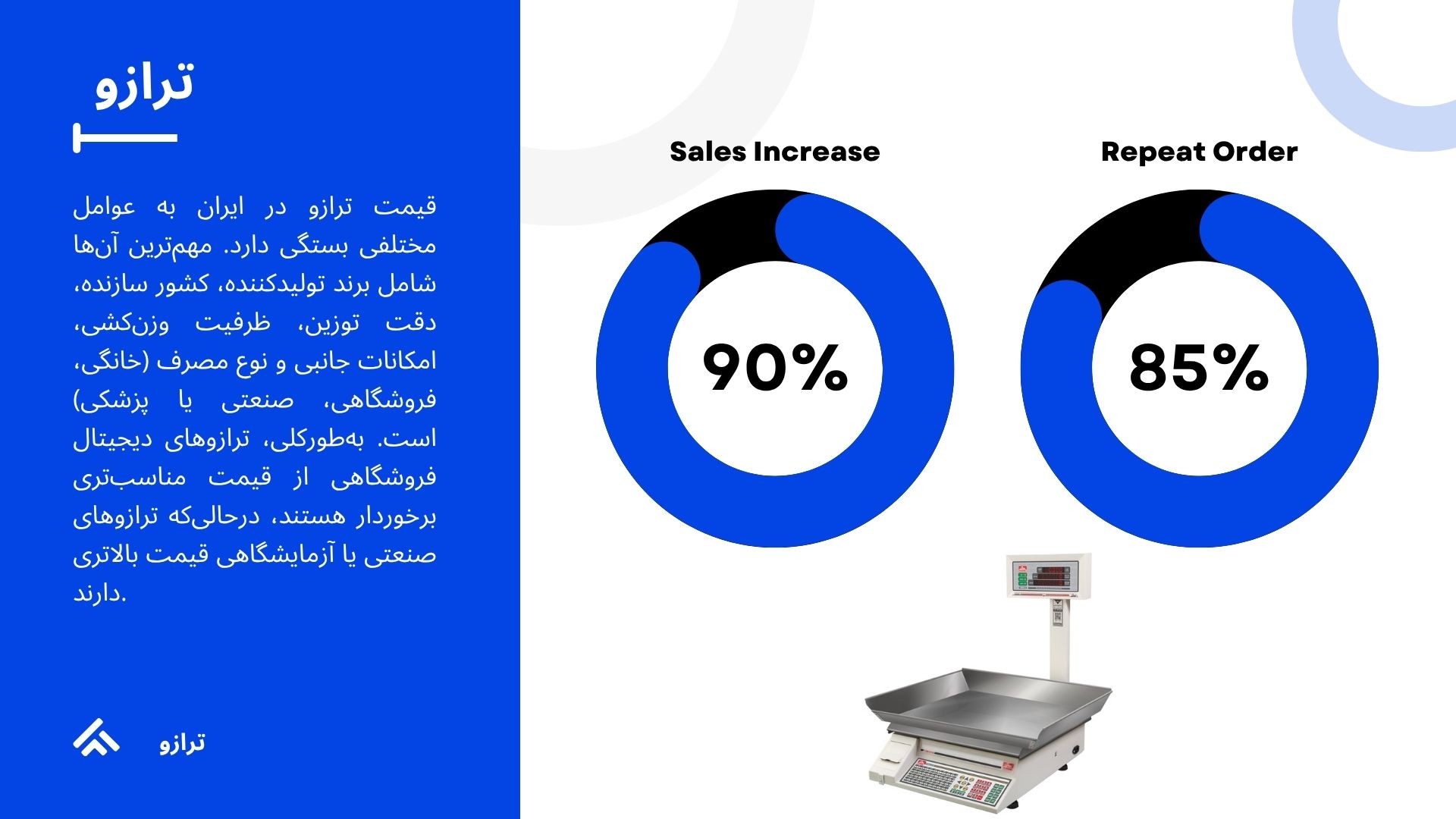 ترازو

قیمت ترازو در ایران به عوامل مختلفی بستگی دارد. مهم‌ترین آن‌ها شامل برند تولیدکننده، کشور سازنده، دقت توزین، ظرفیت وزن‌کشی، امکانات جانبی و نوع مصرف (خانگی، فروشگاهی، صنعتی یا پزشکی) است. به‌طورکلی، ترازوهای دیجیتال فروشگاهی از قیمت مناسب‌تری برخوردار هستند، درحالی‌که ترازوهای صنعتی یا آزمایشگاهی قیمت بالاتری دارند.

ترازو

Sales Increase

90%

Repeat Order

85%